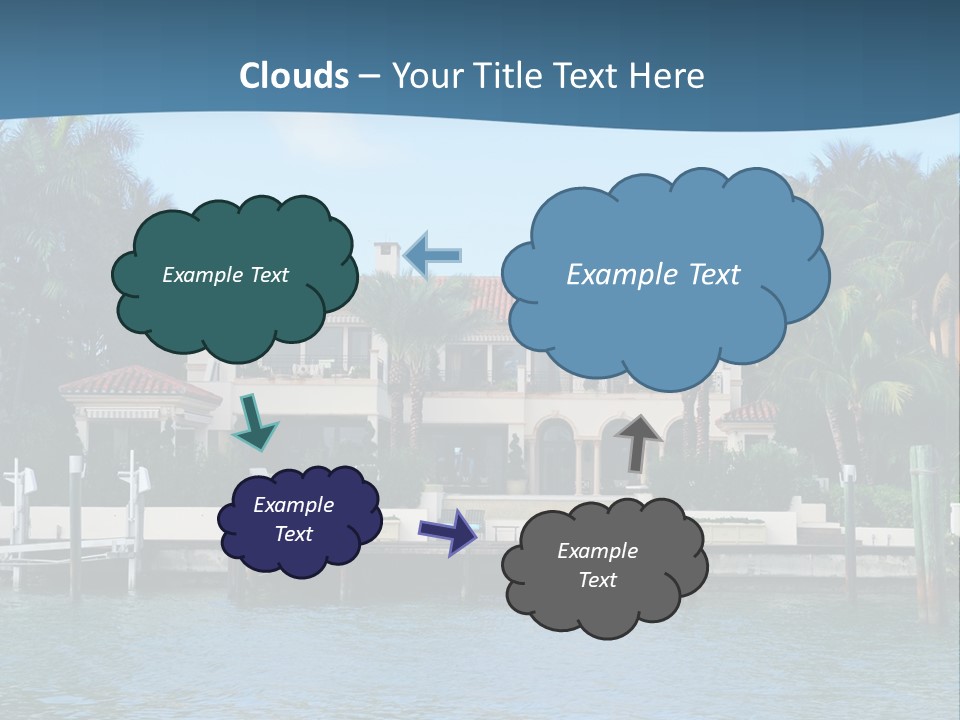 Clouds – Your Title Text Here

Example Text

Example Text

Example Text

Example Text